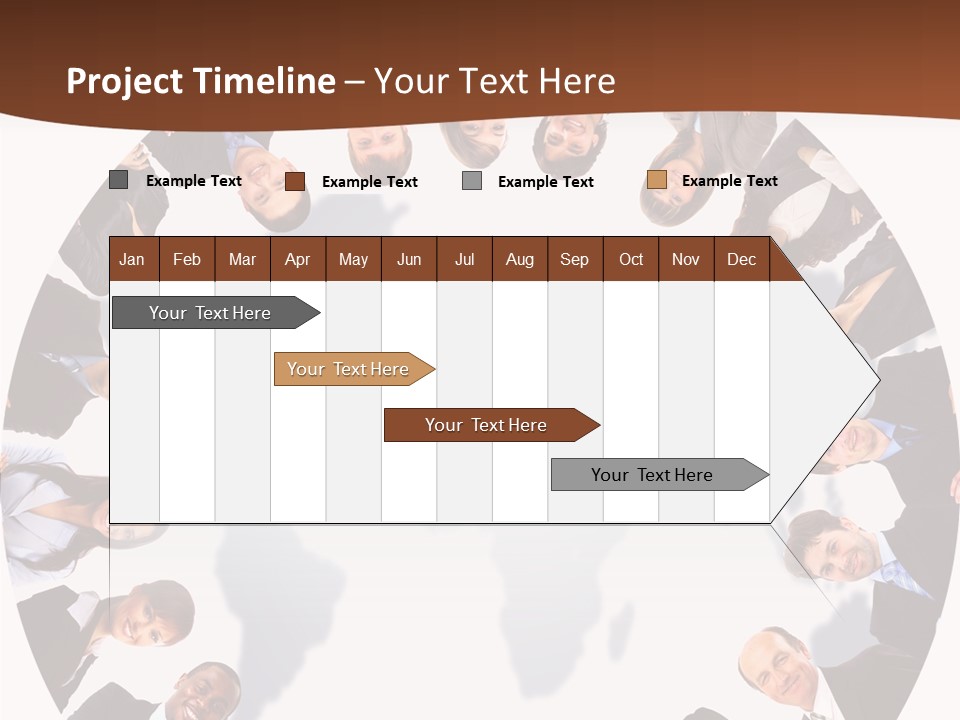 Project Timeline – Your Text Here

Example Text Example Text Example Text Example Text

| Jan | Feb | Mar | Apr | May | Jun | Jul | Aug | Sep | Oct | Nov | Dec |
|---|---|---|---|---|---|---|---|---|---|---|---|

Your Text Here

Your Text Here

Your Text Here

Your Text Here